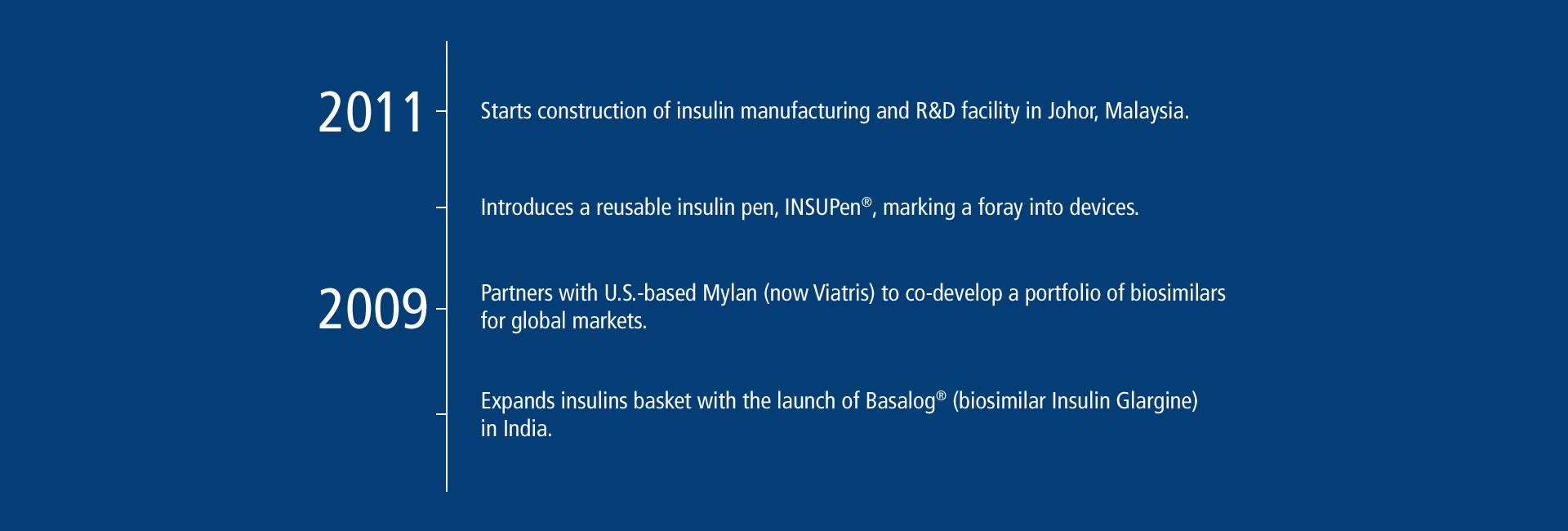 2011

Starts construction of insulin manufacturing and R&D facility in Johor, Malaysia.

Introduces a reusable insulin pen, INSUPen®, marking a foray into devices.

2009

Partners with U.S.-based Mylan (now Viatris) to co-develop a portfolio of biosimilars for global markets.

Expands insulins basket with the launch of Basalog® (biosimilar Insulin Glargine) in India.